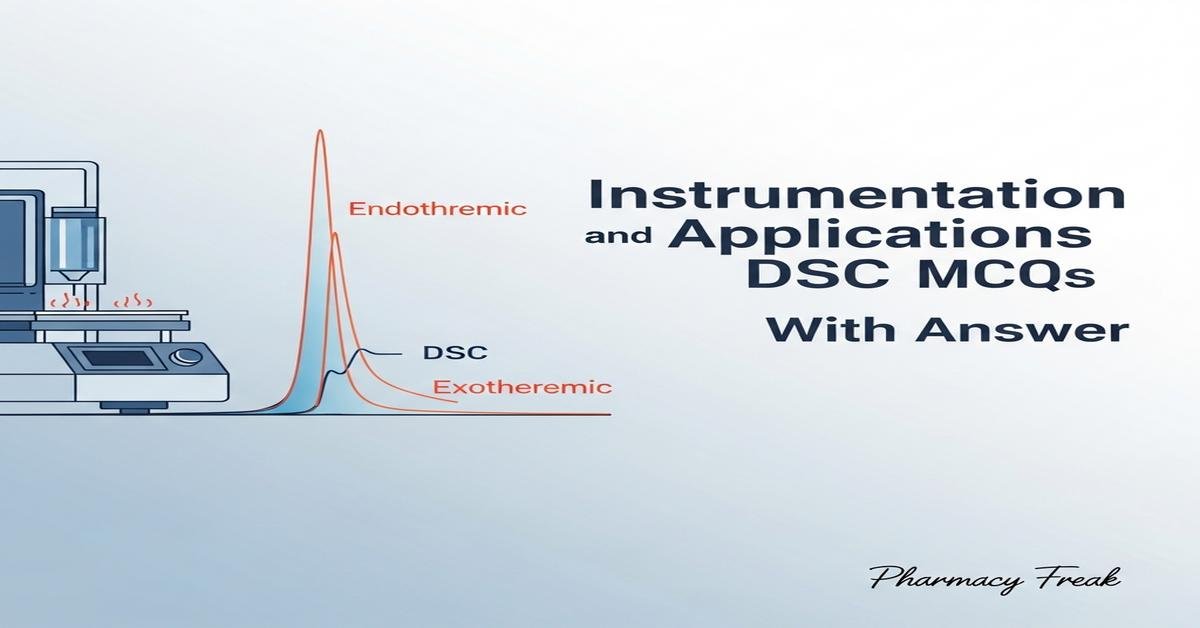 Endothremic

DSC

Exotheremic

Instrumentation and Applications DSC MCQs

With Answer

Pharmacy Freak